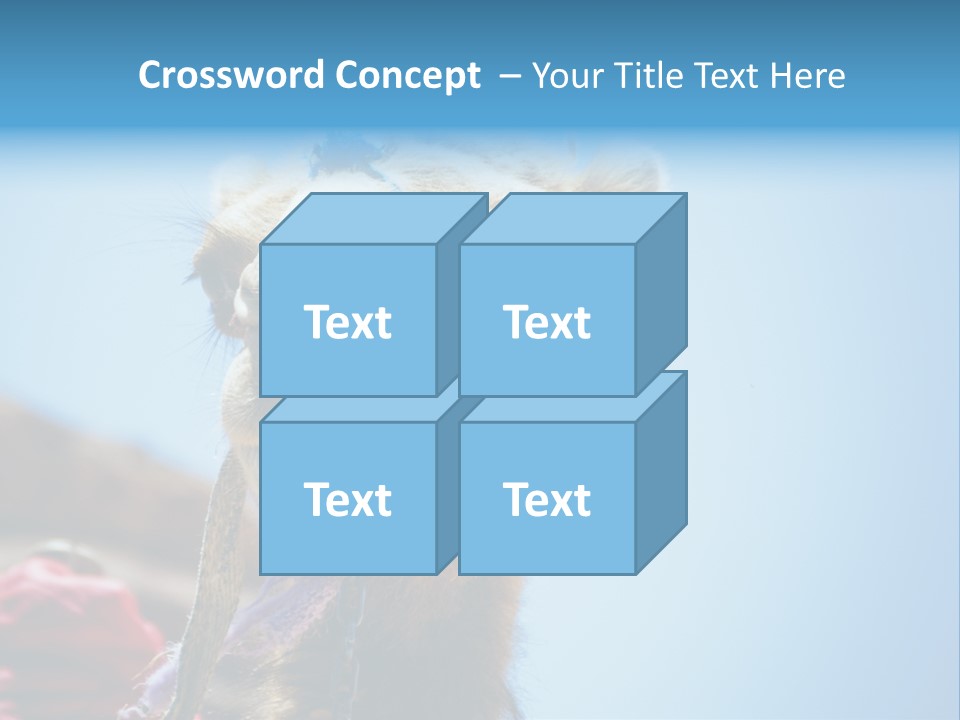 Crossword Concept – Your Title Text Here

Text

Text

Text

Text